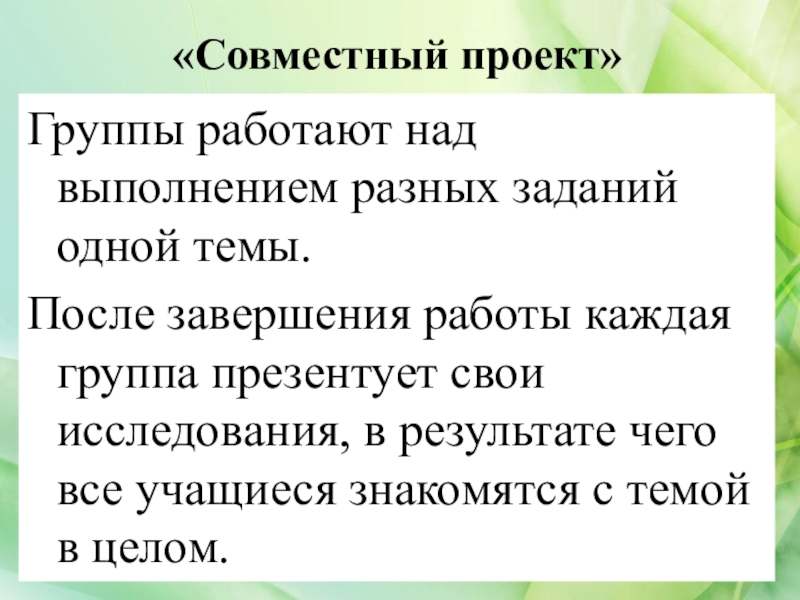 «Совместный проект»

Группы работают над выполнением разных заданий одной темы.

После завершения работы каждая группа презентует свои исследования, в результате чего все учащиеся знакомятся с темой в целом.